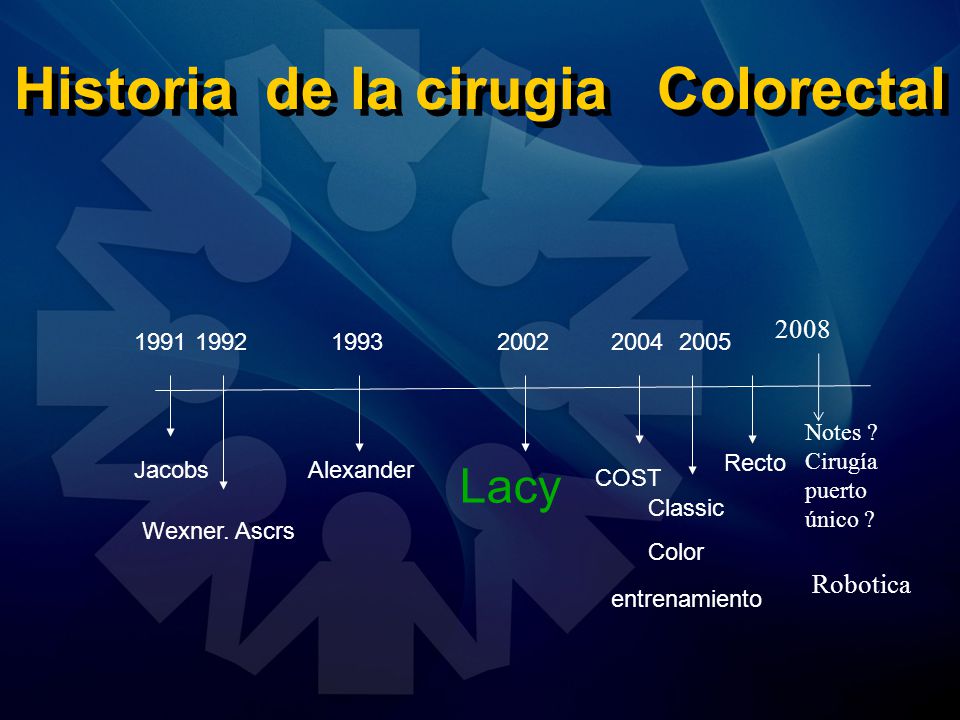 Historia de la cirugia Colorectal

1991 1992 1993 2002 2004 2005 2008

Jacobs

Wexner. Ascrs

Alexander

Lacy

COST

Classic

Color

entrenamiento

Recto

Notes ? Cirugía puerto único ?

Robotica